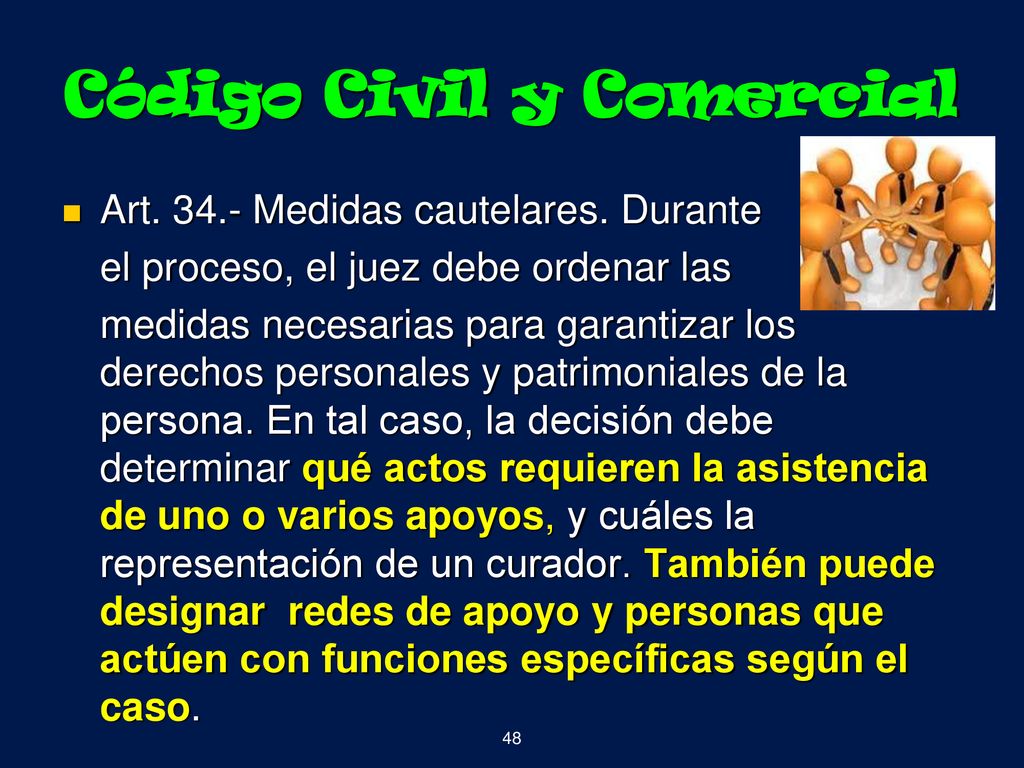 Código Civil y Comercial

Art. 34.- Medidas cautelares. Durante el proceso, el juez debe ordenar las medidas necesarias para garantizar los derechos personales y patrimoniales de la persona. En tal caso, la decisión debe determinar qué actos requieren la asistencia de uno o varios apoyos, y cuáles la representación de un curador. También puede designar redes de apoyo y personas que actúen con funciones específicas según el caso.

48